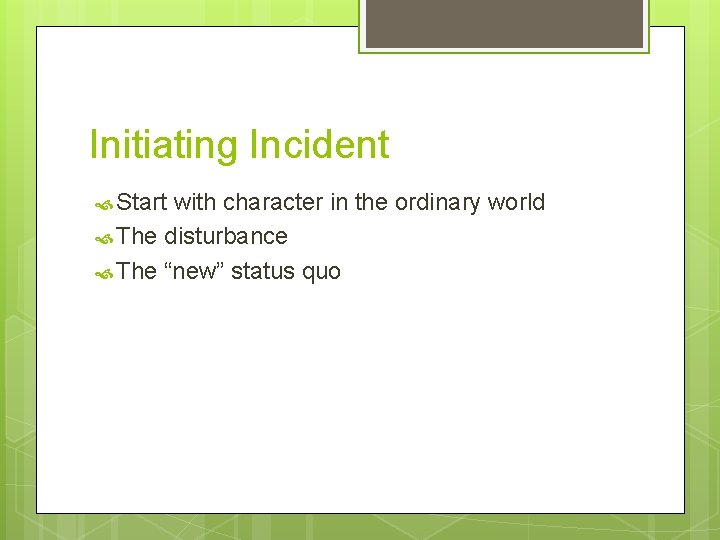 Initiating Incident

Start with character in the ordinary world

The disturbance

The “new” status quo